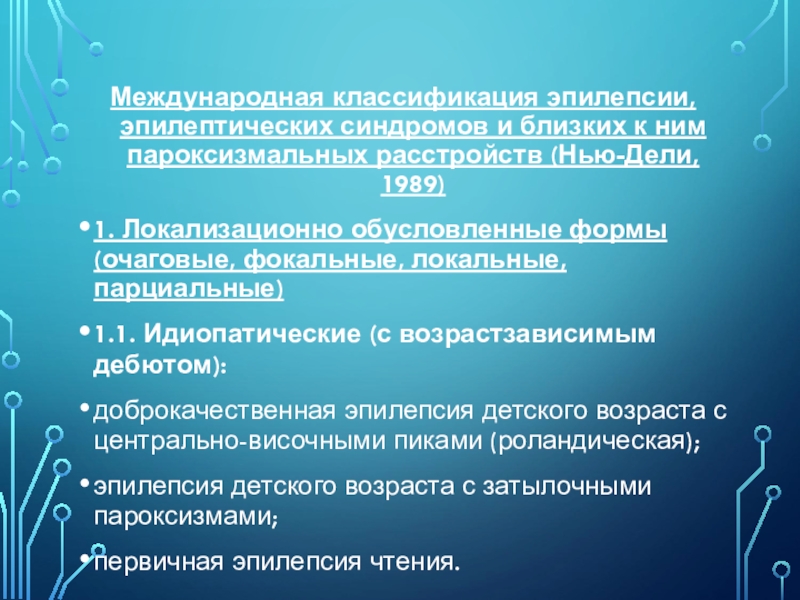 Международная классификация эпилепсии, эпилептических синдромов и близких к ним пароксизмальных расстройств (Нью-Дели, 1989)

• 1. Локализационно обусловленные формы (очаговые, фокальные, локальные, парциальные)

• 1.1. Идиопатические (с возрастзависимым дебютом):

• доброкачественная эпилепсия детского возраста с центрально-височными пиками (роландическая);

• эпилепсия детского возраста с затылочными пароксизмами;

• первичная эпилепсия чтения.